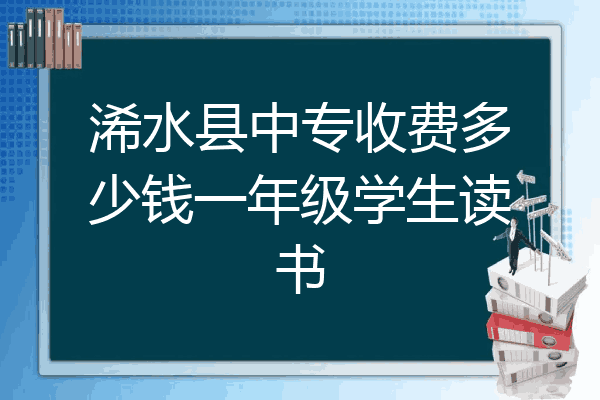 浠水县中专收费多少钱一年级学生读书